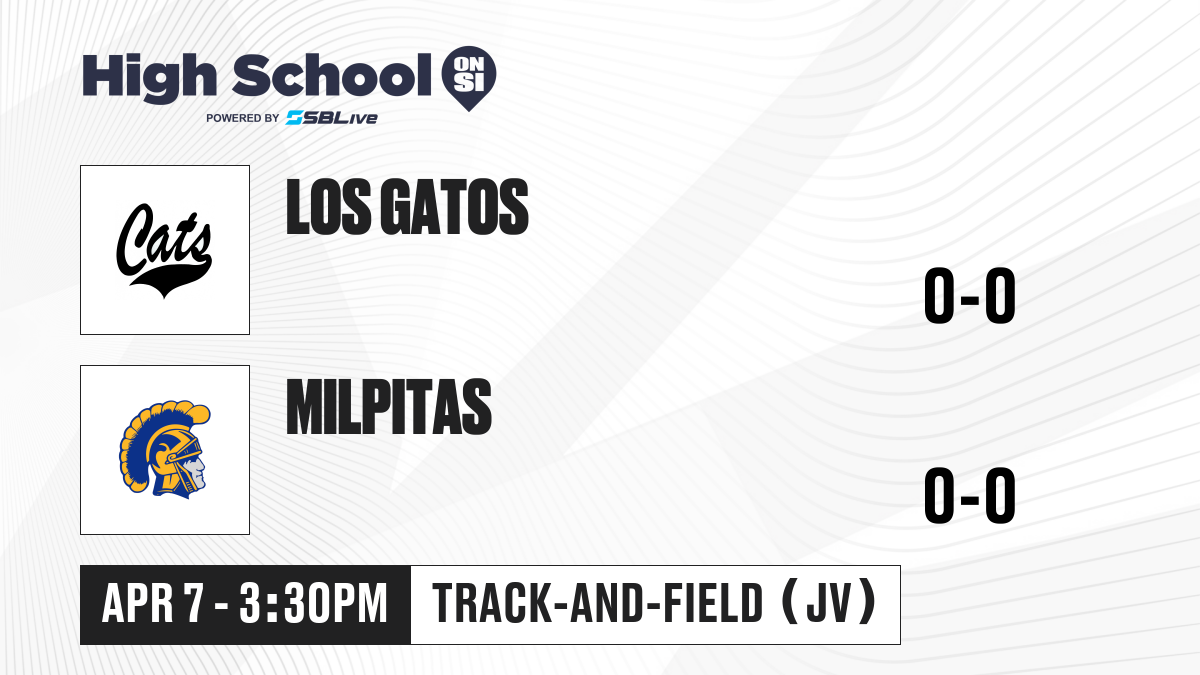 High School ON SI
POWERED BY SBLive

Cats

LOS GATOS

0-0

MILPITAS

0-0

APR 7 - 3:30PM

TRACK-AND-FIELD (JV)